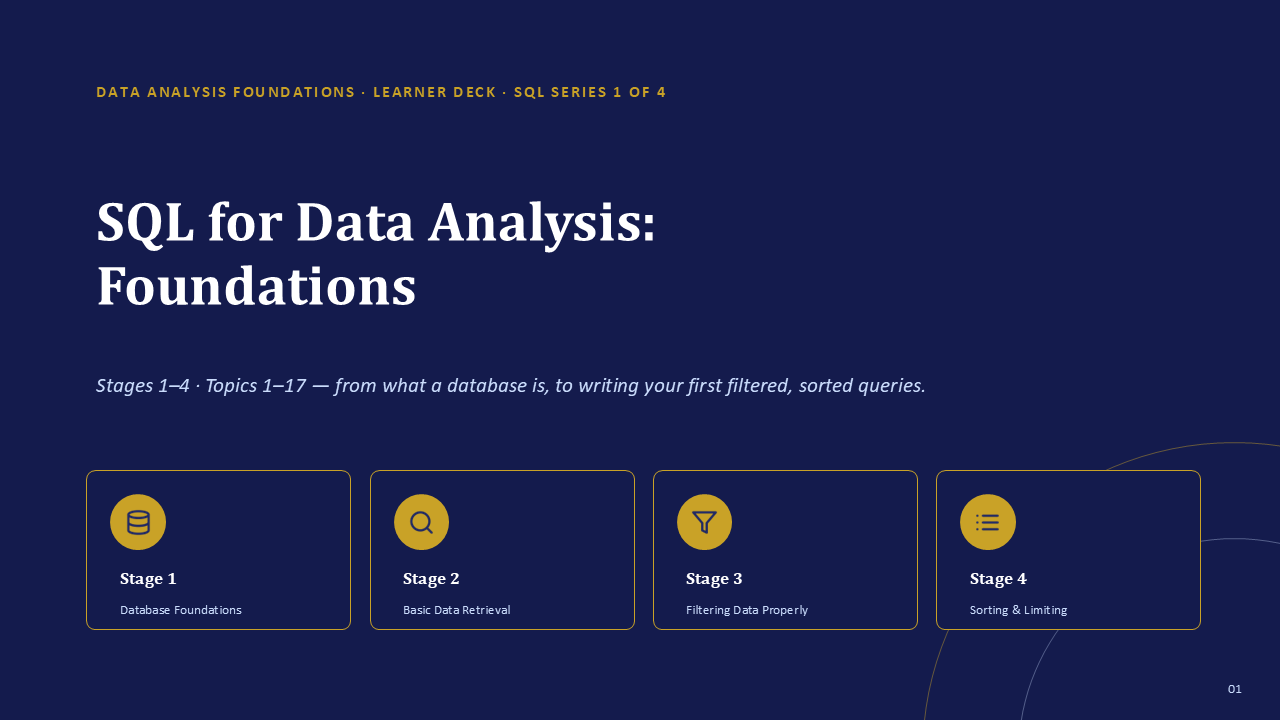 DATA ANALYSIS FOUNDATIONS · LEARNER DECK · SQL SERIES 1 OF 4

SQL for Data Analysis: Foundations

Stages 1–4 · Topics 1–17 — from what a database is, to writing your first filtered, sorted queries.

Stage 1
Database Foundations

Stage 2
Basic Data Retrieval

Stage 3
Filtering Data Properly

Stage 4
Sorting & Limiting

01